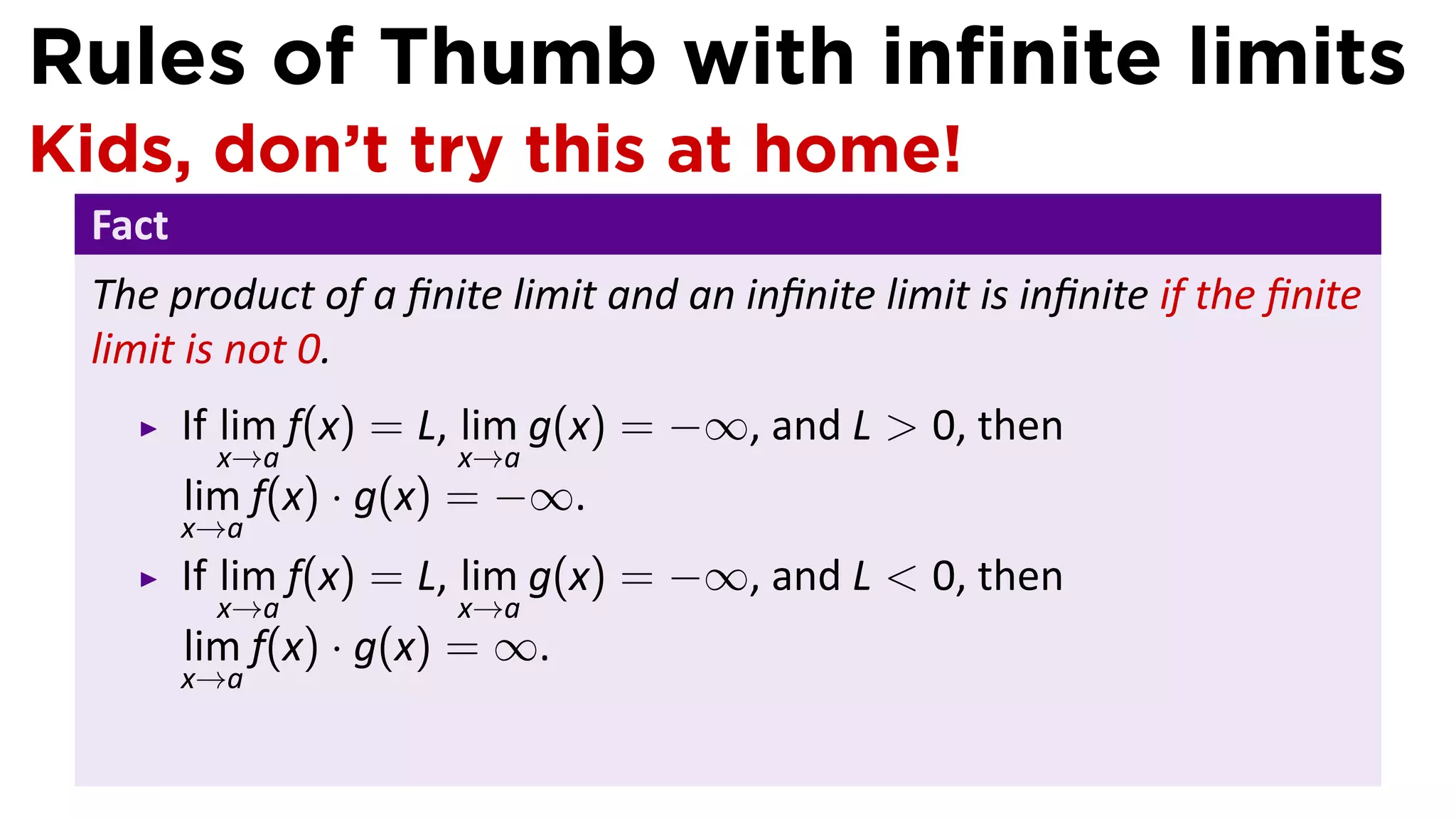 Rules of Thumb with infinite limits

Kids, don't try this at home!

Fact

The product of a finite limit and an infinite limit is infinite if the finite limit is not 0.

▸ If $\lim_{x \to a} f(x) = L$, $\lim_{x \to a} g(x) = -\infty$, and $L > 0$, then $\lim_{x \to a} f(x) \cdot g(x) = -\infty$.

▸ If $\lim_{x \to a} f(x) = L$, $\lim_{x \to a} g(x) = -\infty$, and $L < 0$, then $\lim_{x \to a} f(x) \cdot g(x) = \infty$.